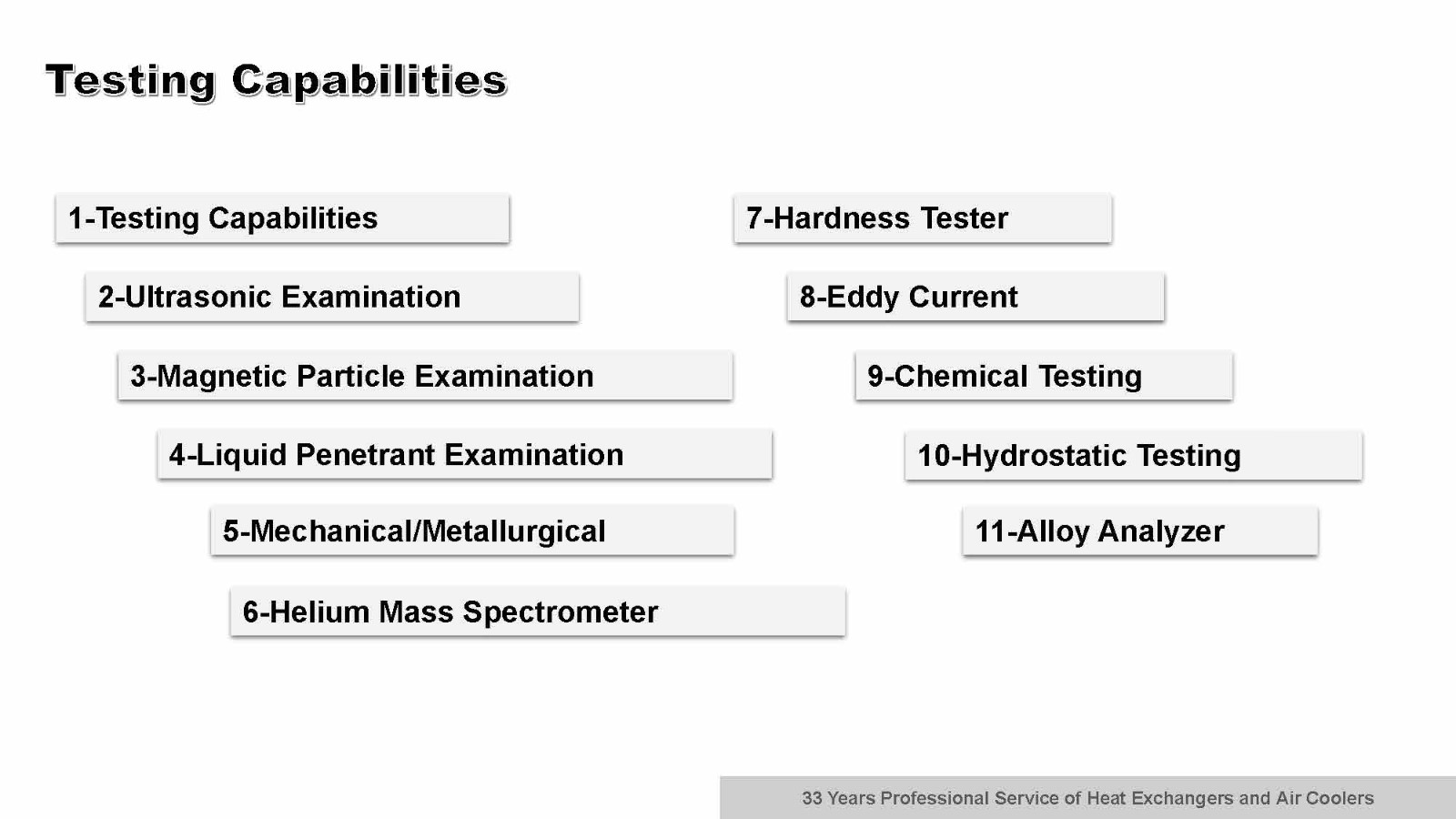 Testing Capabilities

1-Testing Capabilities

2-Ultrasonic Examination

3-Magnetic Particle Examination

4-Liquid Penetrant Examination

5-Mechanical/Metallurgical

6-Helium Mass Spectrometer

7-Hardness Tester

8-Eddy Current

9-Chemical Testing

10-Hydrostatic Testing

11-Alloy Analyzer

33 Years Professional Service of Heat Exchangers and Air Coolers